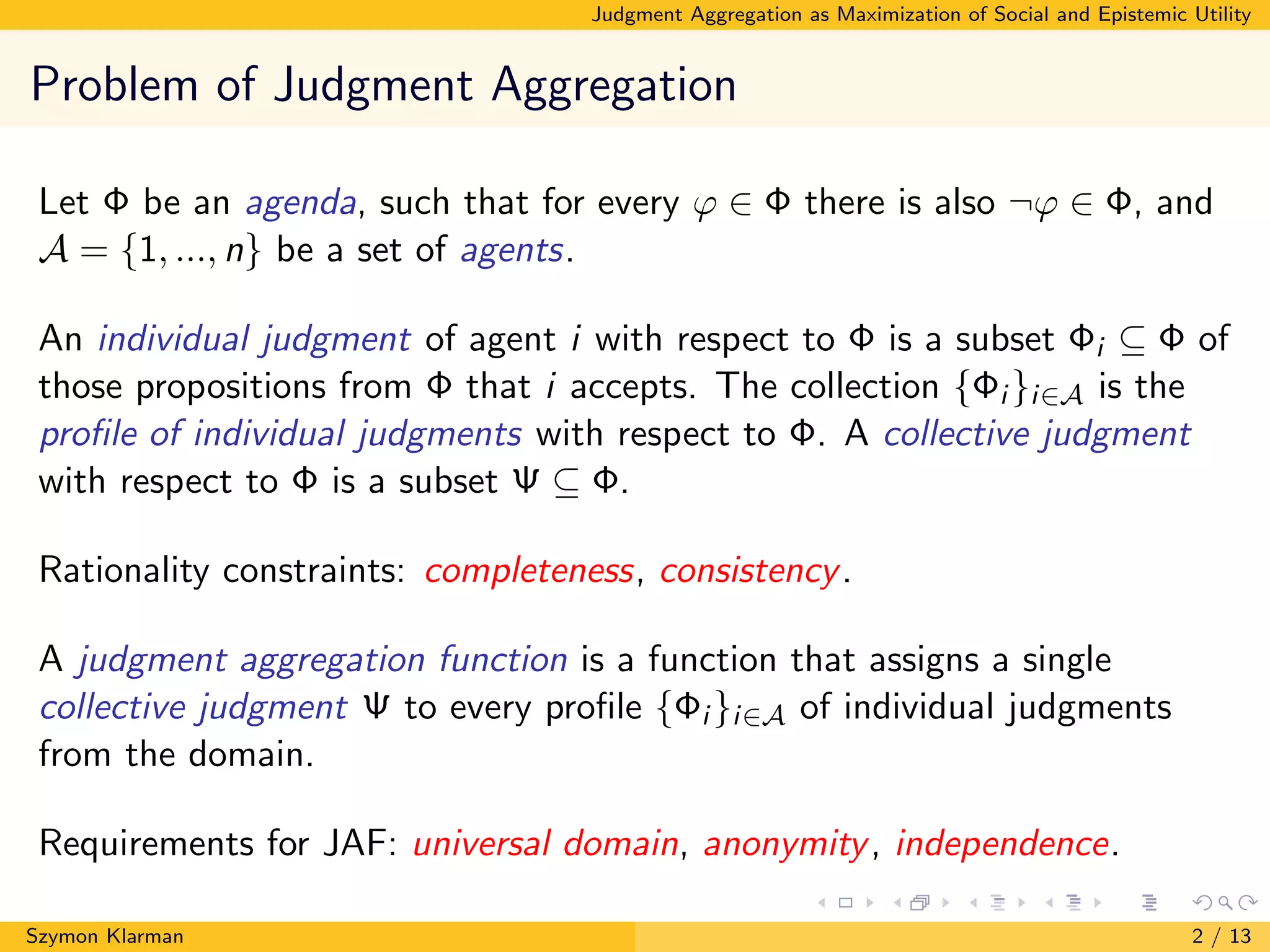 Judgment Aggregation as Maximization of Social and Epistemic Utility

Problem of Judgment Aggregation

Let $\Phi$ be an agenda, such that for every $\varphi \in \Phi$ there is also $\neg\varphi \in \Phi$, and $\mathcal{A} = \{1, ..., n\}$ be a set of agents.

An individual judgment of agent $i$ with respect to $\Phi$ is a subset $\Phi_i \subseteq \Phi$ of those propositions from $\Phi$ that $i$ accepts. The collection $\{\Phi_i\}_{i \in \mathcal{A}}$ is the profile of individual judgments with respect to $\Phi$. A collective judgment with respect to $\Phi$ is a subset $\Psi \subseteq \Phi$.

Rationality constraints: completeness, consistency.

A judgment aggregation function is a function that assigns a single collective judgment $\Psi$ to every profile $\{\Phi_i\}_{i \in \mathcal{A}}$ of individual judgments from the domain.

Requirements for JAF: universal domain, anonymity, independence.

Szymon Klarman

2 / 13